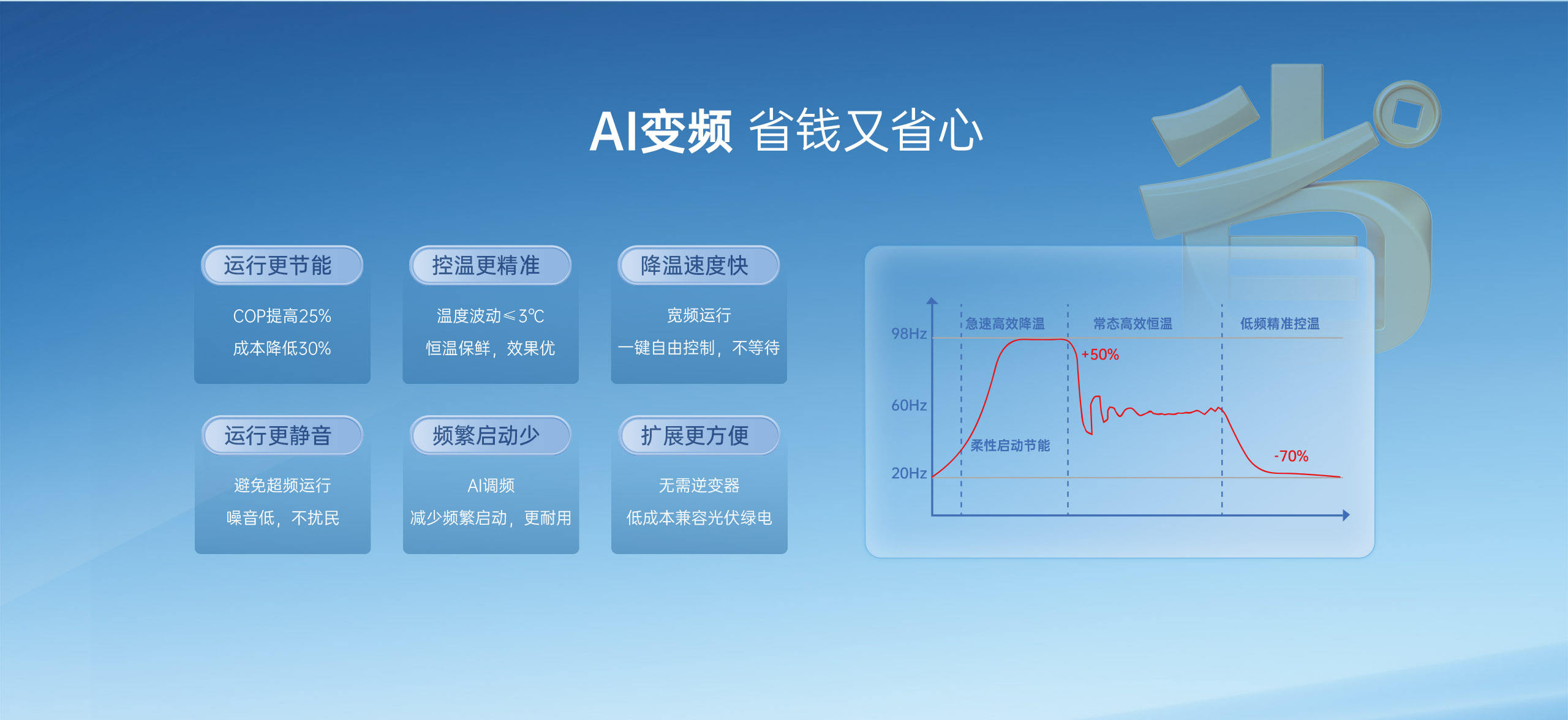 AI变频 省钱又省心

运行更节能
COP提高25%
成本降低30%

控温更精准
温度波动≤3℃
恒温保鲜，效果优

降温速度快
宽频运行
一键自由控制，不等待

运行更静音
避免超频运行
噪音低，不扰民

频繁启动少
AI调频
减少频繁启动，更耐用

扩展更方便
无需逆变器
低成本兼容光伏绿电

98Hz
60Hz
20Hz
急速高效降温
常态高效恒温
低频精准控温
+50%
柔性启动节能
-70%